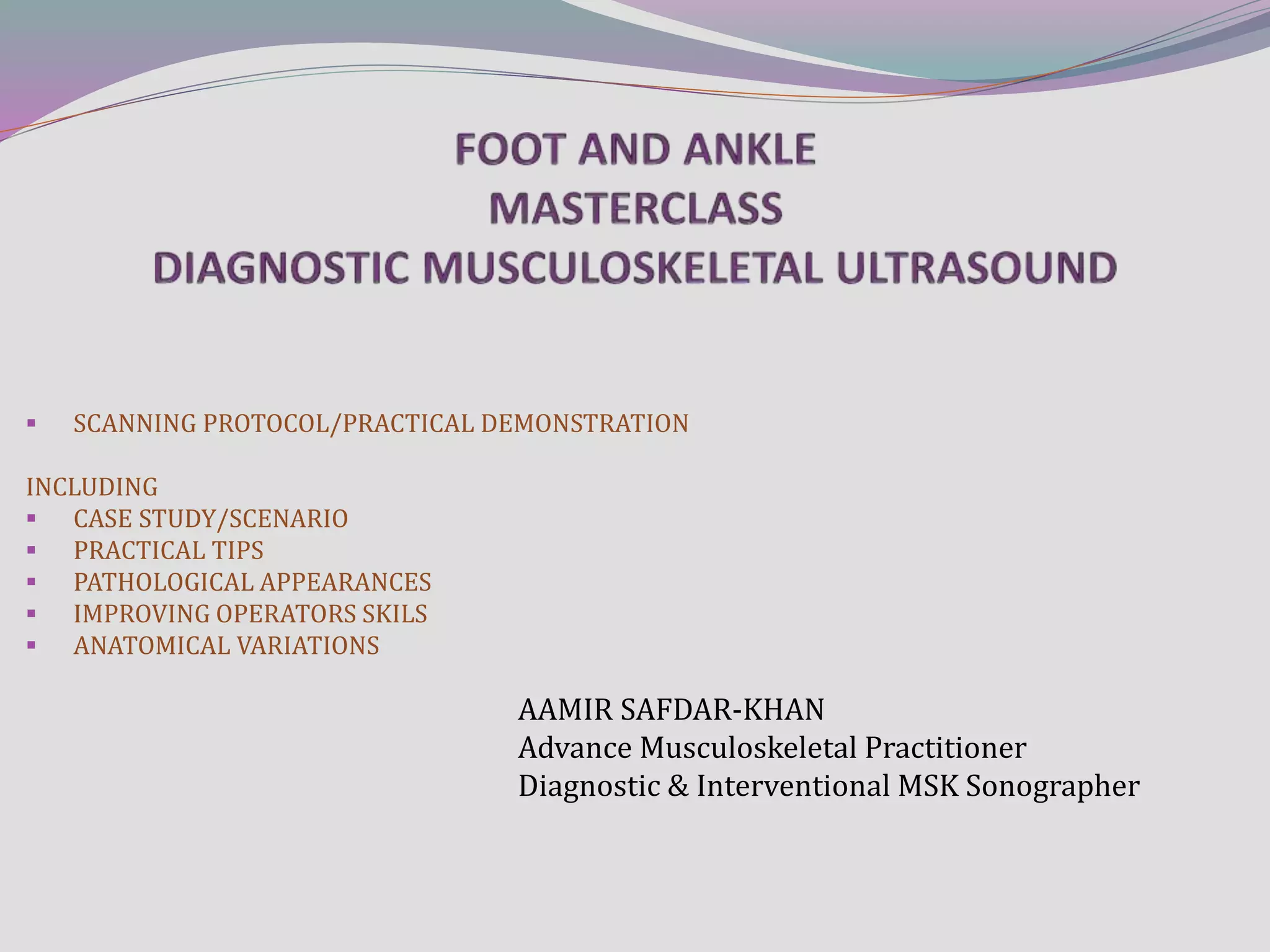 FOOT AND ANKLE
MASTERCLASS
DIAGNOSTIC MUSCULOSKELETAL ULTRASOUND

▪ SCANNING PROTOCOL/PRACTICAL DEMONSTRATION

INCLUDING
▪ CASE STUDY/SCENARIO
▪ PRACTICAL TIPS
▪ PATHOLOGICAL APPEARANCES
▪ IMPROVING OPERATORS SKILS
▪ ANATOMICAL VARIATIONS

AAMIR SAFDAR-KHAN
Advance Musculoskeletal Practitioner
Diagnostic & Interventional MSK Sonographer